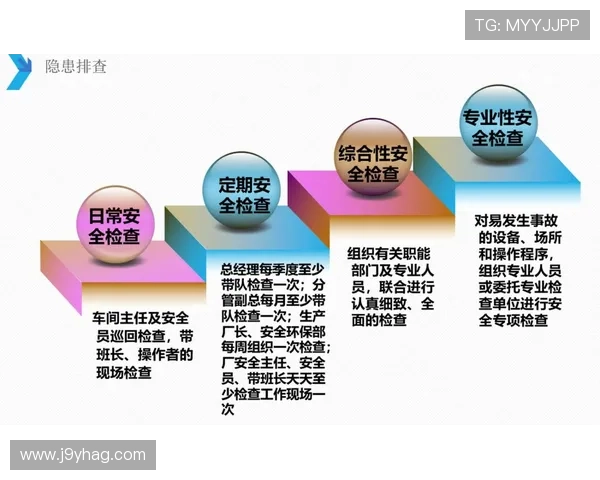 TG: MYYJJPP

隐患排查

日常安全检查

车间主任及安全员巡回检查，带班长、操作者的现场检查

定期安全检查

总经理每季度至少带队检查一次；分管副总每月至少带队检查一次；生产厂长、安全环保部每周组织一次检查；厂安全主任、安全员、带班长天天至少检查工作现场一次

综合性安全检查

组织有关职能部门及专业人员，联合进行认真细致、全面的检查

专业性安全检查

对易发生事故的设备、场所和操作程序，组织专业人员或委托专业检查单位进行安全专项检查

www.j9yhag.com